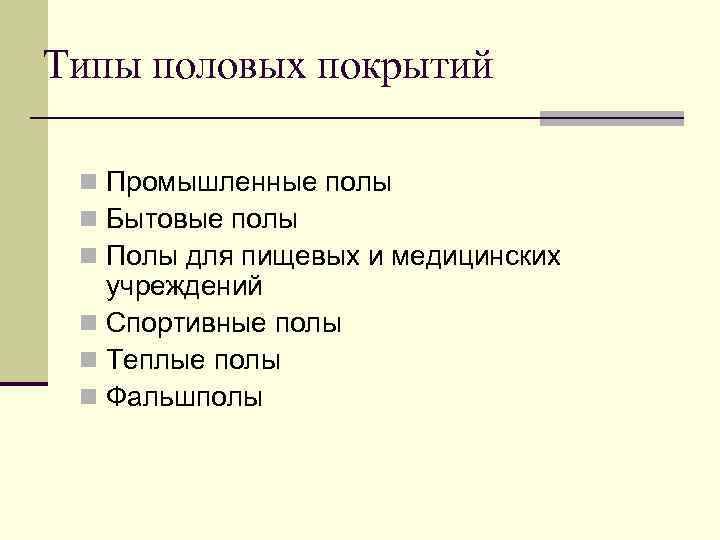 Типы половых покрытий

- Промышленные полы
- Бытовые полы
- Полы для пищевых и медицинских учреждений
- Спортивные полы
- Теплые полы
- Фальшполы